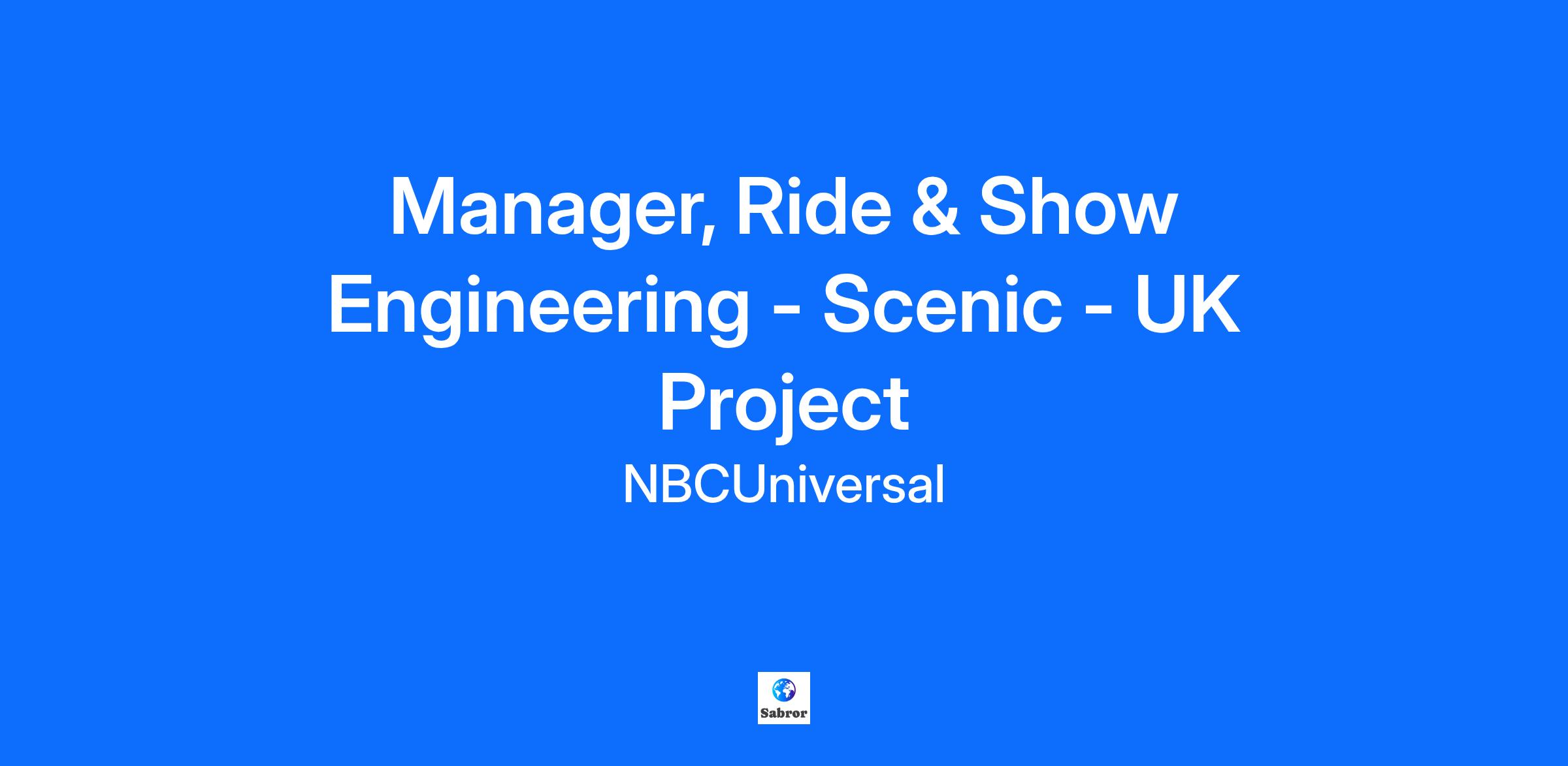 Manager, Ride & Show Engineering - Scenic - UK Project

NBCUniversal

Sabror